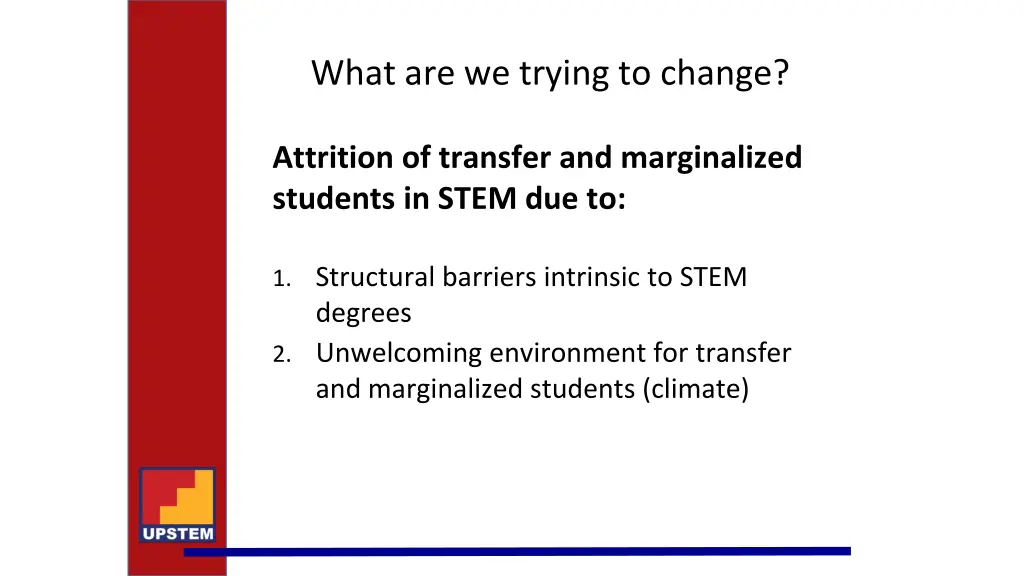 What are we trying to change?

Attrition of transfer and marginalized students in STEM due to:

1. Structural barriers intrinsic to STEM degrees
2. Unwelcoming environment for transfer and marginalized students (climate)

UPSTEM